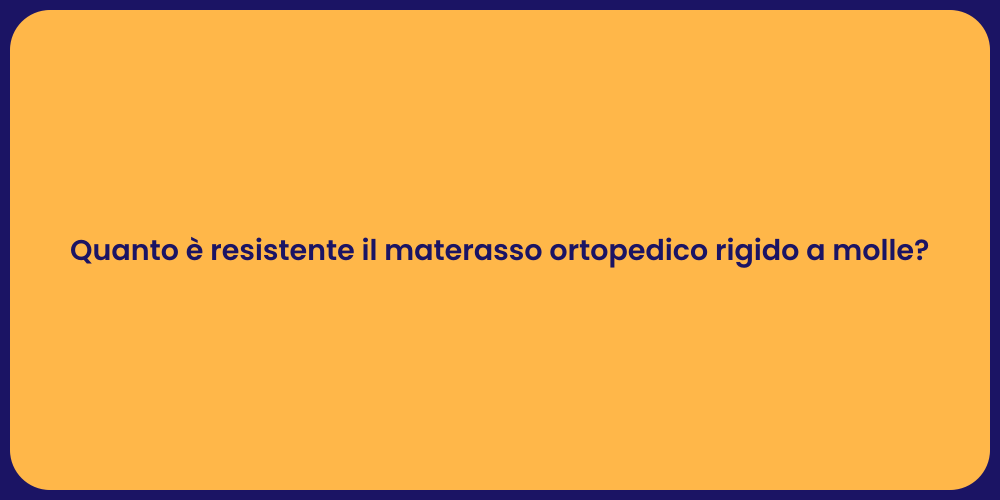 Quanto è resistente il materasso ortopedico rigido a molle?